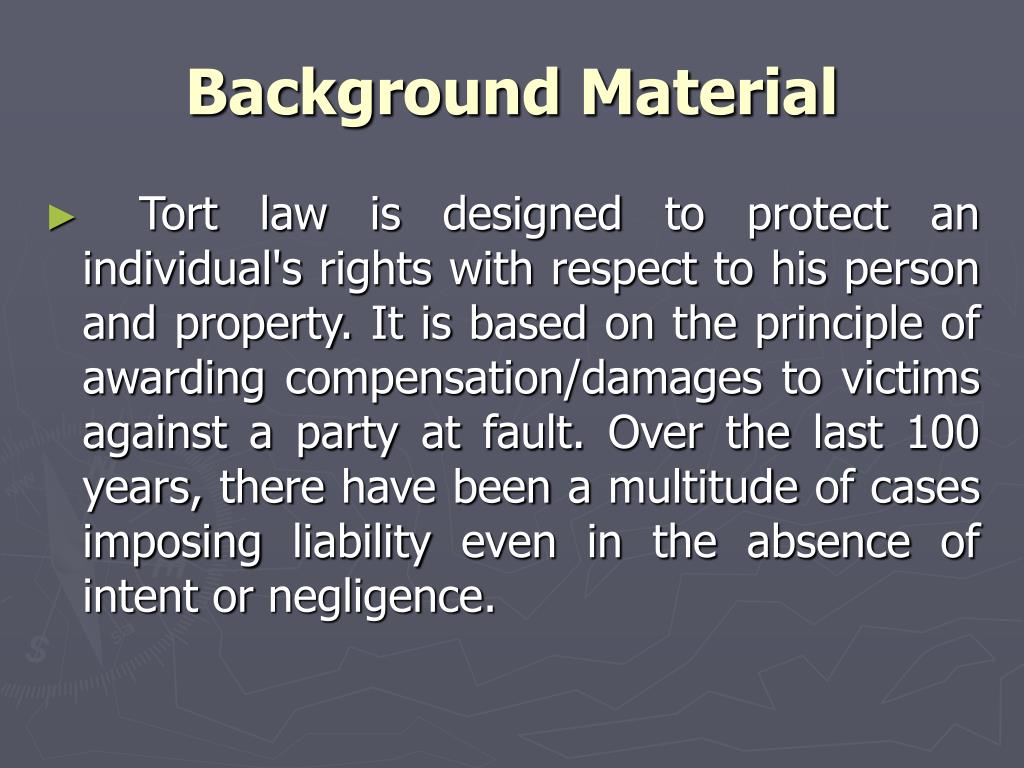 Background Material

► Tort law is designed to protect an individual's rights with respect to his person and property. It is based on the principle of awarding compensation/damages to victims against a party at fault. Over the last 100 years, there have been a multitude of cases imposing liability even in the absence of intent or negligence.